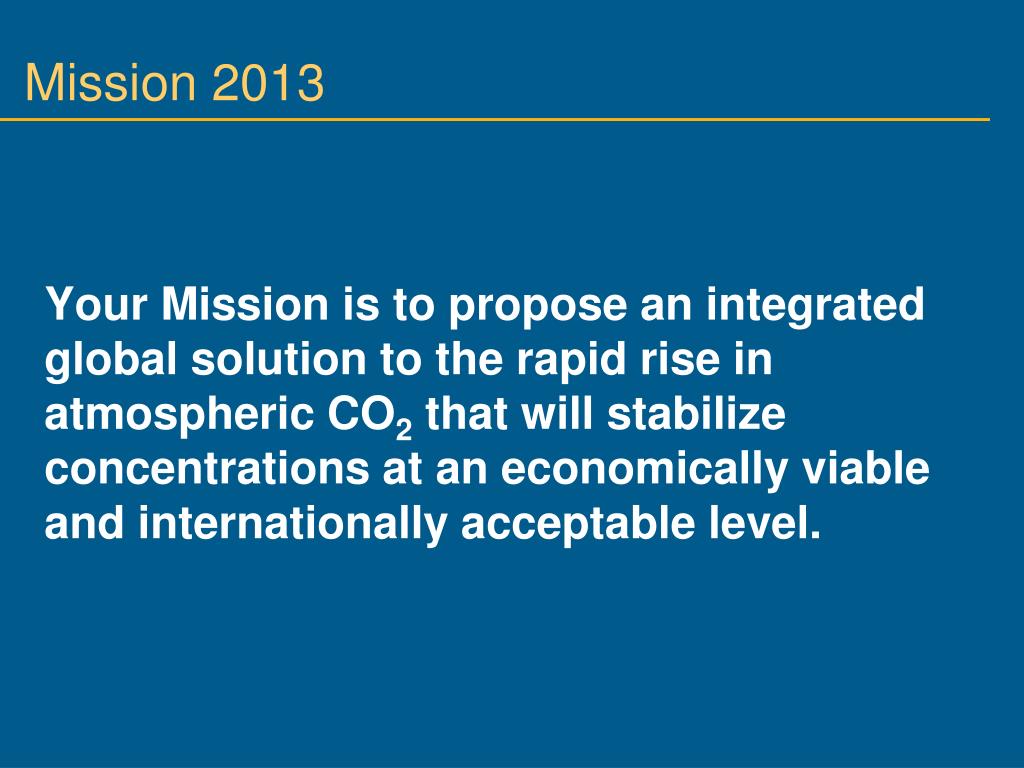 Mission 2013

Your Mission is to propose an integrated global solution to the rapid rise in atmospheric $CO_2$ that will stabilize concentrations at an economically viable and internationally acceptable level.